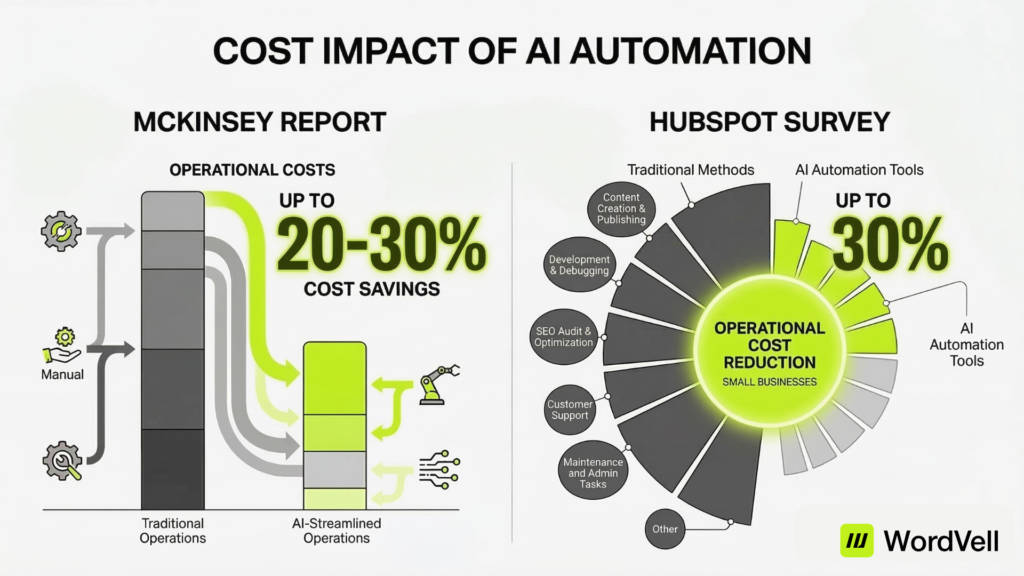 COST IMPACT OF AI AUTOMATION

MCKINSEY REPORT

OPERATIONAL COSTS

UP TO
20-30%
COST SAVINGS

Manual

Traditional Operations

AI-Streamlined Operations

HUBSPOT SURVEY

Traditional Methods

AI Automation Tools

UP TO
30%

Content Creation & Publishing

Development & Debugging

SEO Audit & Optimization

Customer Support

Maintenance and Admin Tasks

Other

OPERATIONAL COST REDUCTION
SMALL BUSINESSES

AI Automation Tools

WordVell